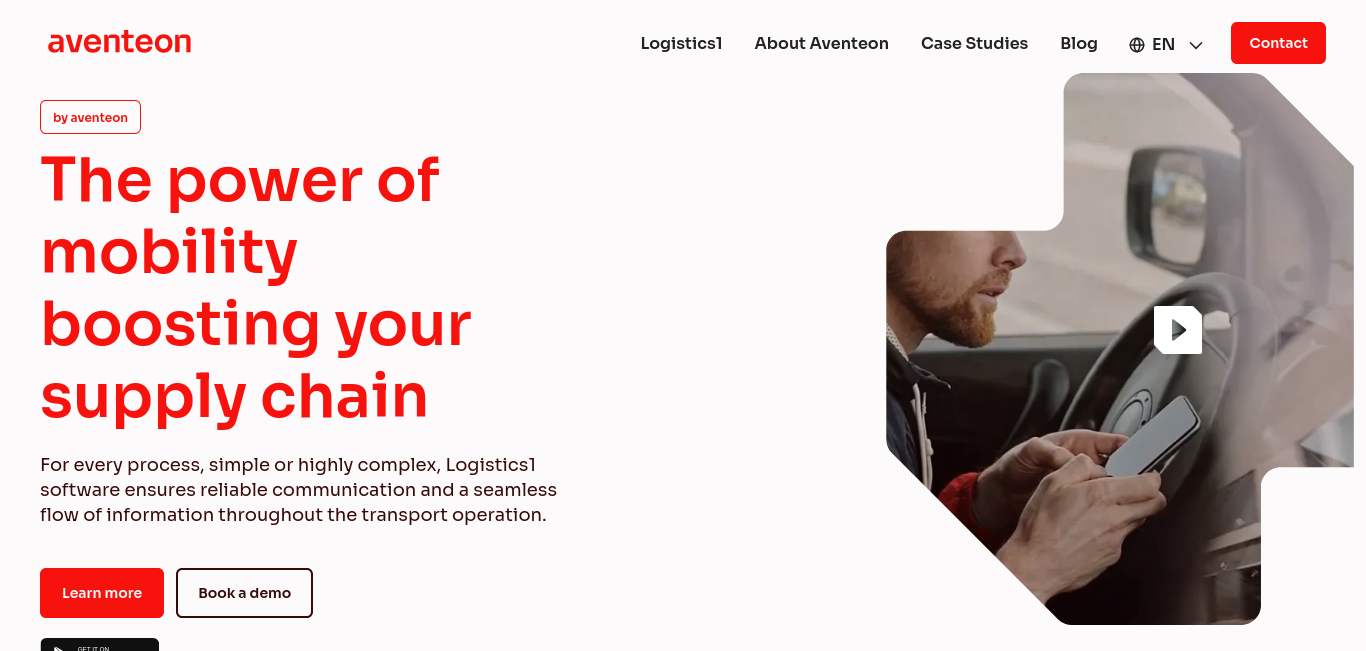 aventeon

Logistics1 About Aventeon Case Studies Blog EN Contact

by aventeon

The power of mobility boosting your supply chain

For every process, simple or highly complex, Logistics1 software ensures reliable communication and a seamless flow of information throughout the transport operation.

Learn more Book a demo

GET IT ON